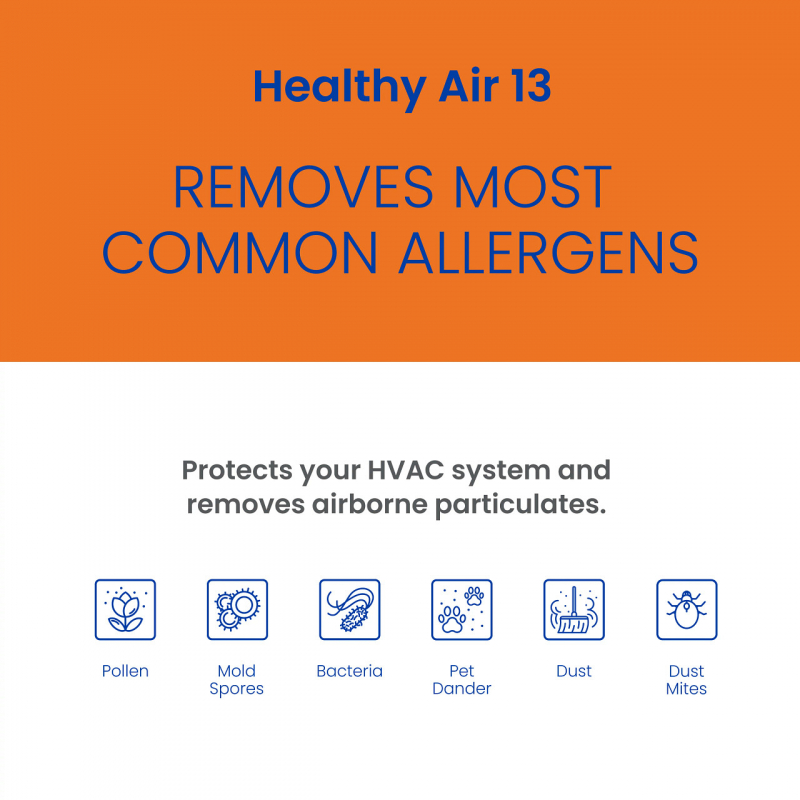 Healthy Air 13

REMOVES MOST COMMON ALLERGENS

Protects your HVAC system and removes airborne particulates.

Pollen

Mold Spores

Bacteria

Pet Dander

Dust

Dust Mites